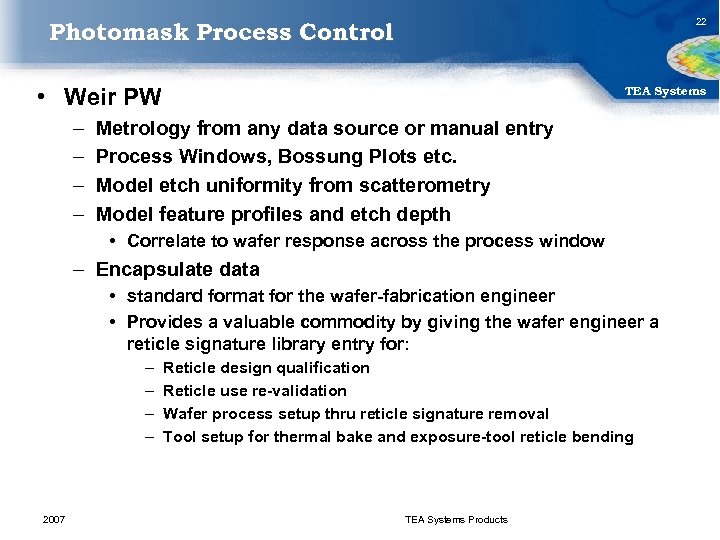 Photomask Process Control

22

TEA Systems

• Weir PW
  – Metrology from any data source or manual entry
  – Process Windows, Bossung Plots etc.
  – Model etch uniformity from scatterometry
  – Model feature profiles and etch depth
    • Correlate to wafer response across the process window
  – Encapsulate data
    • standard format for the wafer-fabrication engineer
    • Provides a valuable commodity by giving the wafer engineer a reticle signature library entry for:
      – Reticle design qualification
      – Reticle use re-validation
      – Wafer process setup thru reticle signature removal
      – Tool setup for thermal bake and exposure-tool reticle bending

2007

TEA Systems Products